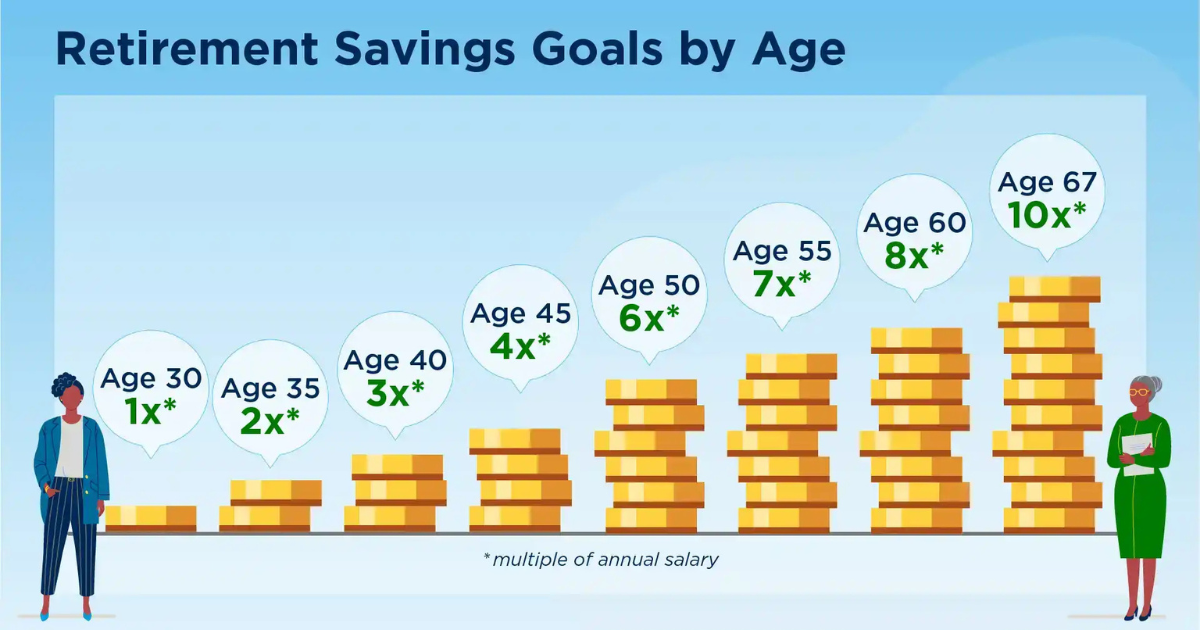 Retirement Savings Goals by Age

Age 30
1x*

Age 35
2x*

Age 40
3x*

Age 45
4x*

Age 50
6x*

Age 55
7x*

Age 60
8x*

Age 67
10x*

*multiple of annual salary